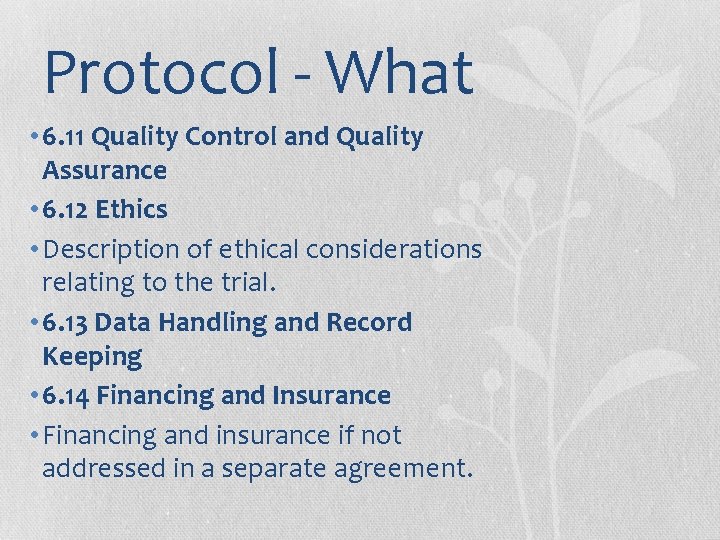 Protocol - What

• 6.11 Quality Control and Quality Assurance
• 6.12 Ethics
• Description of ethical considerations relating to the trial.
• 6.13 Data Handling and Record Keeping
• 6.14 Financing and Insurance
• Financing and insurance if not addressed in a separate agreement.